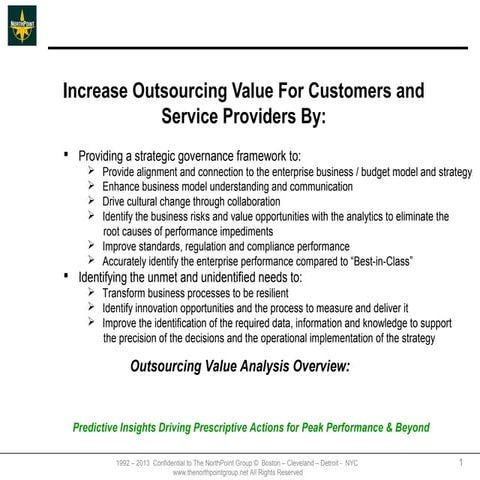 NORTHPOINT

Increase Outsourcing Value For Customers and Service Providers By:

▪ Providing a strategic governance framework to:
➢ Provide alignment and connection to the enterprise business / budget model and strategy
➢ Enhance business model understanding and communication
➢ Drive cultural change through collaboration
➢ Identify the business risks and value opportunities with the analytics to eliminate the root causes of performance impediments
➢ Improve standards, regulation and compliance performance
➢ Accurately identify the enterprise performance compared to "Best-in-Class"
▪ Identifying the unmet and unidentified needs to:
➢ Transform business processes to be resilient
➢ Identify innovation opportunities and the process to measure and deliver it
➢ Improve the identification of the required data, information and knowledge to support the precision of the decisions and the operational implementation of the strategy

Outsourcing Value Analysis Overview:

Predictive Insights Driving Prescriptive Actions for Peak Performance & Beyond

1992 – 2013 Confidential to The NorthPoint Group © Boston – Cleveland – Detroit - NYC
www.thenorthpointgroup.net All Rights Reserved

1